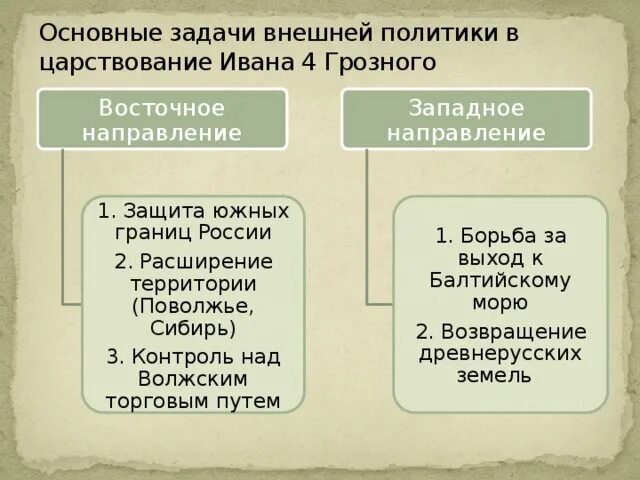 Основные задачи внешней политики в царствование Ивана 4 Грозного

Восточное направление

1. Защита южных границ России

2. Расширение территории (Поволжье, Сибирь)

3. Контроль над Волжским торговым путем

Западное направление

1. Борьба за выход к Балтийскому морю

2. Возвращение древнерусских земель